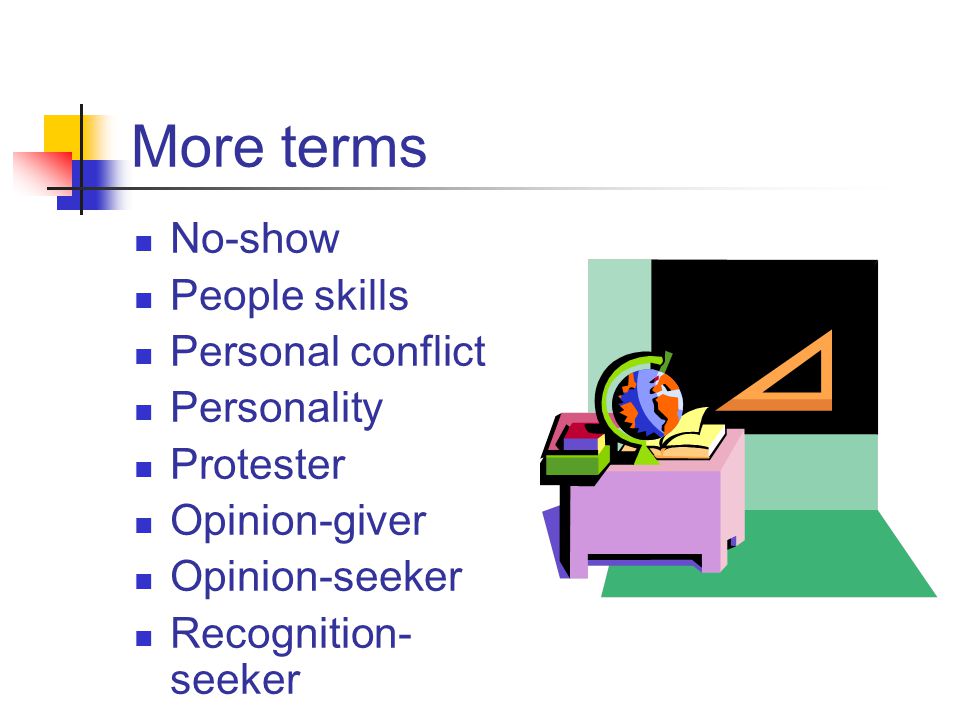 More terms

- No-show
- People skills
- Personal conflict
- Personality
- Protester
- Opinion-giver
- Opinion-seeker
- Recognition-seeker